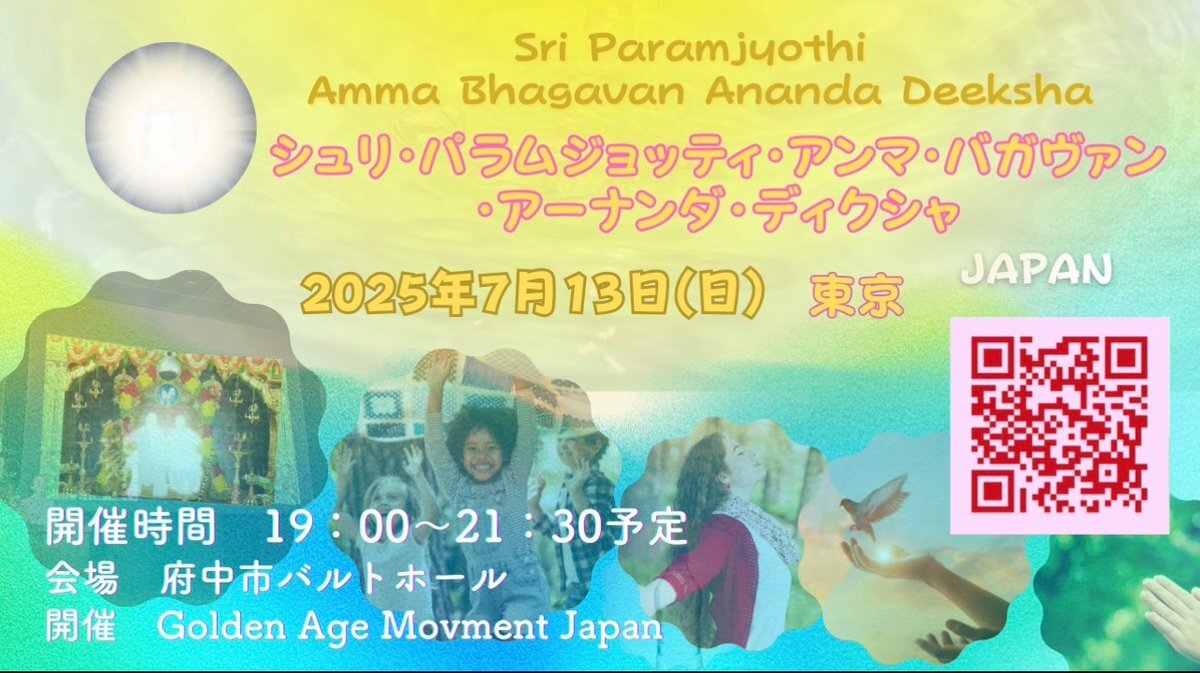 Sri Paramjyothi
Amma Bhagavan Ananda Deeksha

シュリ・パラムジョッティ・アンマ・バガヴァン・アーナンダ・ディクシャ

2025年7月13日(日)　東京

JAPAN

開催時間　19：00～21：30予定
会場　府中市バルトホール
開催　Golden Age Movment Japan